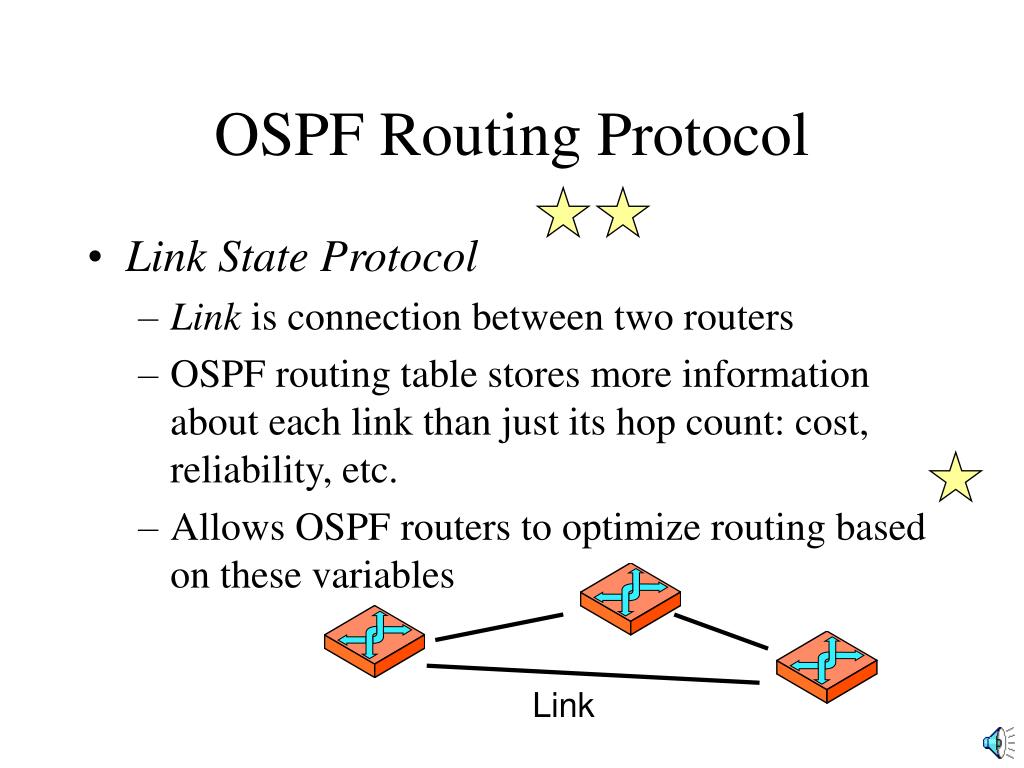 OSPF Routing Protocol

• Link State Protocol
– Link is connection between two routers
– OSPF routing table stores more information about each link than just its hop count: cost, reliability, etc.
– Allows OSPF routers to optimize routing based on these variables

Link